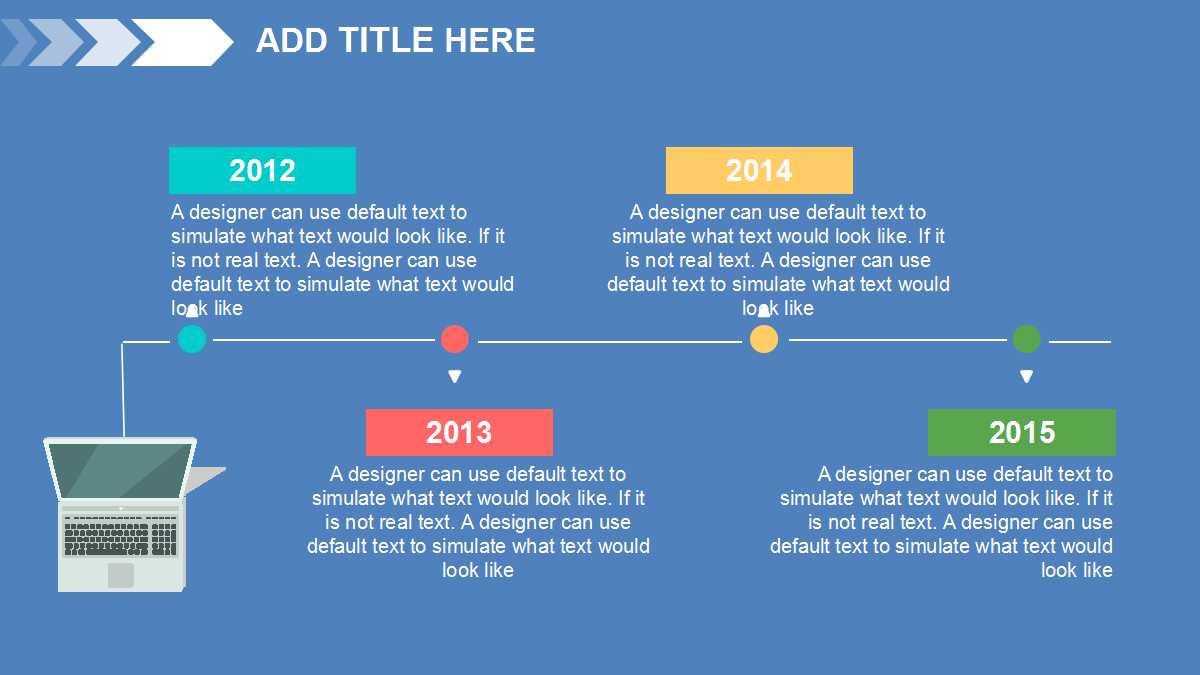 ADD TITLE HERE

2012

A designer can use default text to simulate what text would look like. If it is not real text. A designer can use default text to simulate what text would look like

2014

A designer can use default text to simulate what text would look like. If it is not real text. A designer can use default text to simulate what text would look like

2013

A designer can use default text to simulate what text would look like. If it is not real text. A designer can use default text to simulate what text would look like

2015

A designer can use default text to simulate what text would look like. If it is not real text. A designer can use default text to simulate what text would look like